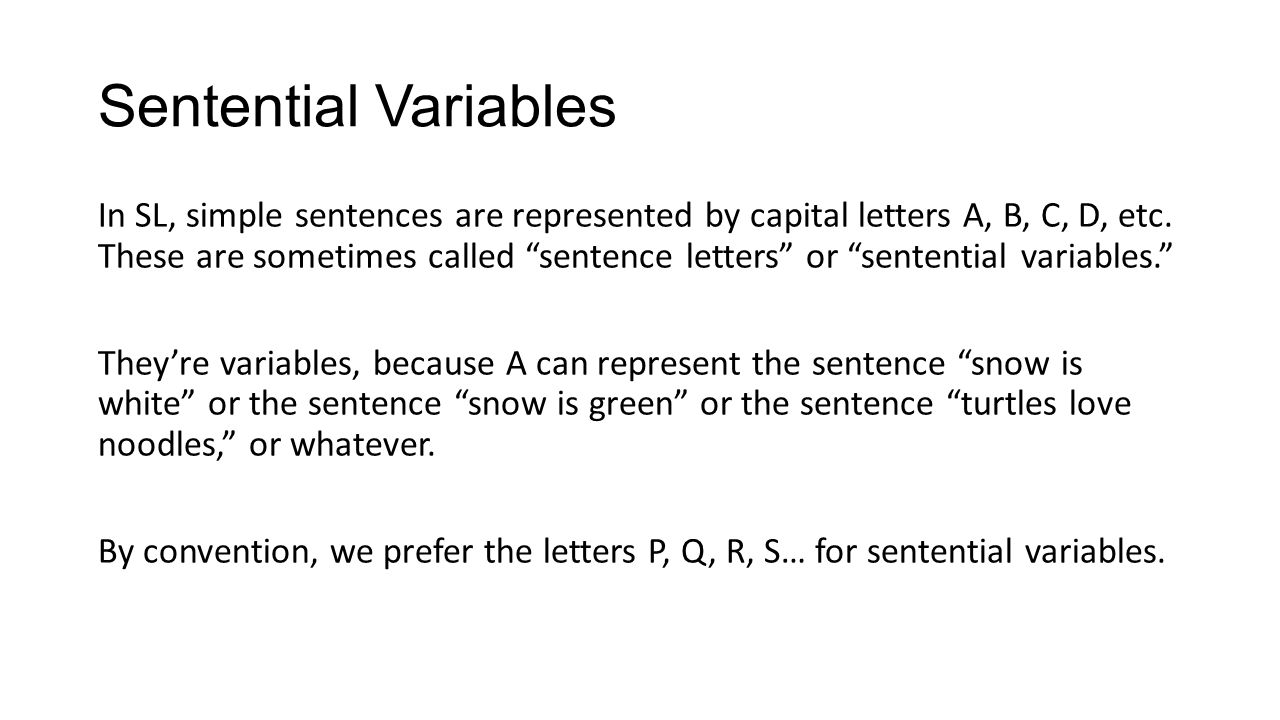 Sentential Variables

In SL, simple sentences are represented by capital letters A, B, C, D, etc. These are sometimes called “sentence letters” or “sentential variables.”

They’re variables, because A can represent the sentence “snow is white” or the sentence “snow is green” or the sentence “turtles love noodles,” or whatever.

By convention, we prefer the letters P, Q, R, S… for sentential variables.